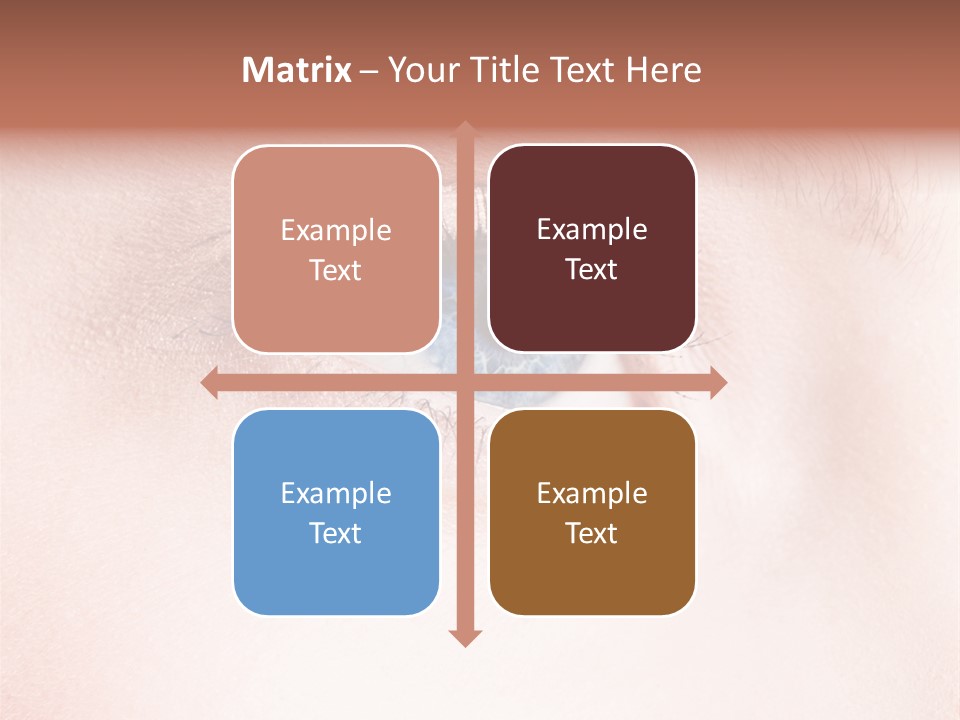 Matrix – Your Title Text Here

Example Text

Example Text

Example Text

Example Text